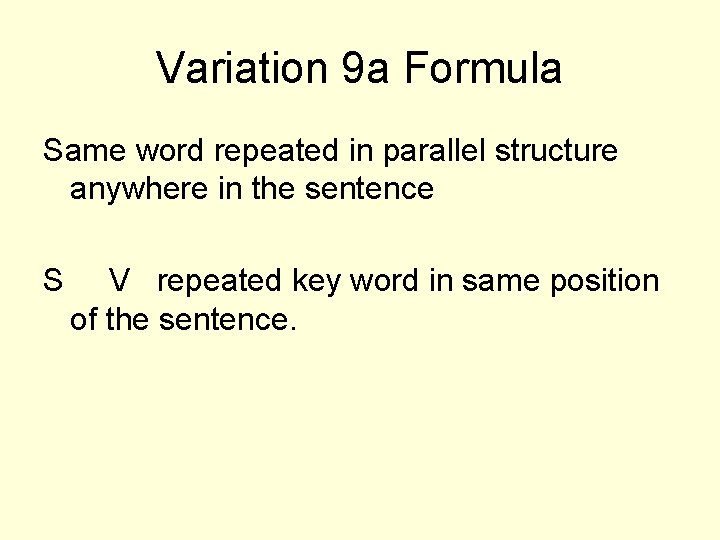 Variation 9a Formula

Same word repeated in parallel structure anywhere in the sentence

S V repeated key word in same position of the sentence.